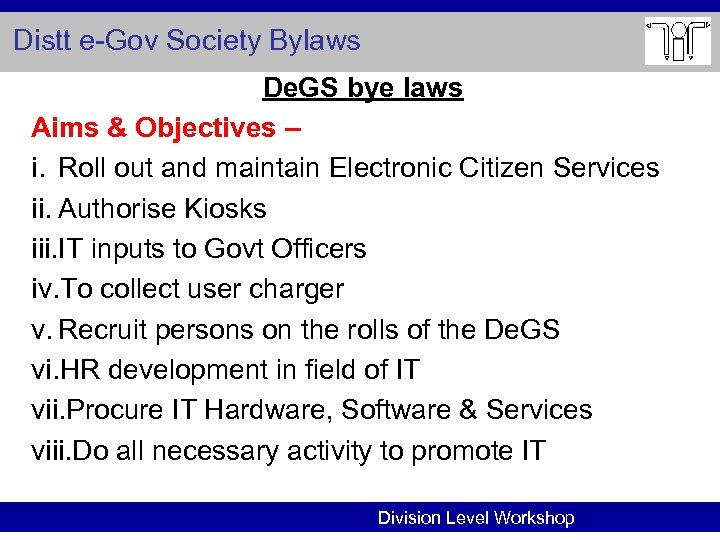 Distt e-Gov Society Bylaws

DeGS bye laws

Aims & Objectives –

i. Roll out and maintain Electronic Citizen Services

ii. Authorise Kiosks

iii.IT inputs to Govt Officers

iv.To collect user charger

v. Recruit persons on the rolls of the DeGS

vi.HR development in field of IT

vii.Procure IT Hardware, Software & Services

viii.Do all necessary activity to promote IT

Division Level Workshop